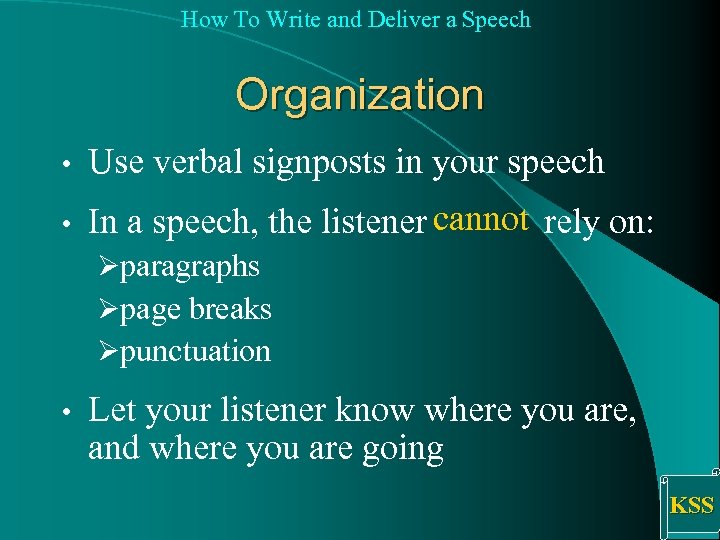 How To Write and Deliver a Speech

Organization

• Use verbal signposts in your speech

• In a speech, the listener cannot rely on:

➢paragraphs

➢page breaks

➢punctuation

• Let your listener know where you are, and where you are going

KSS